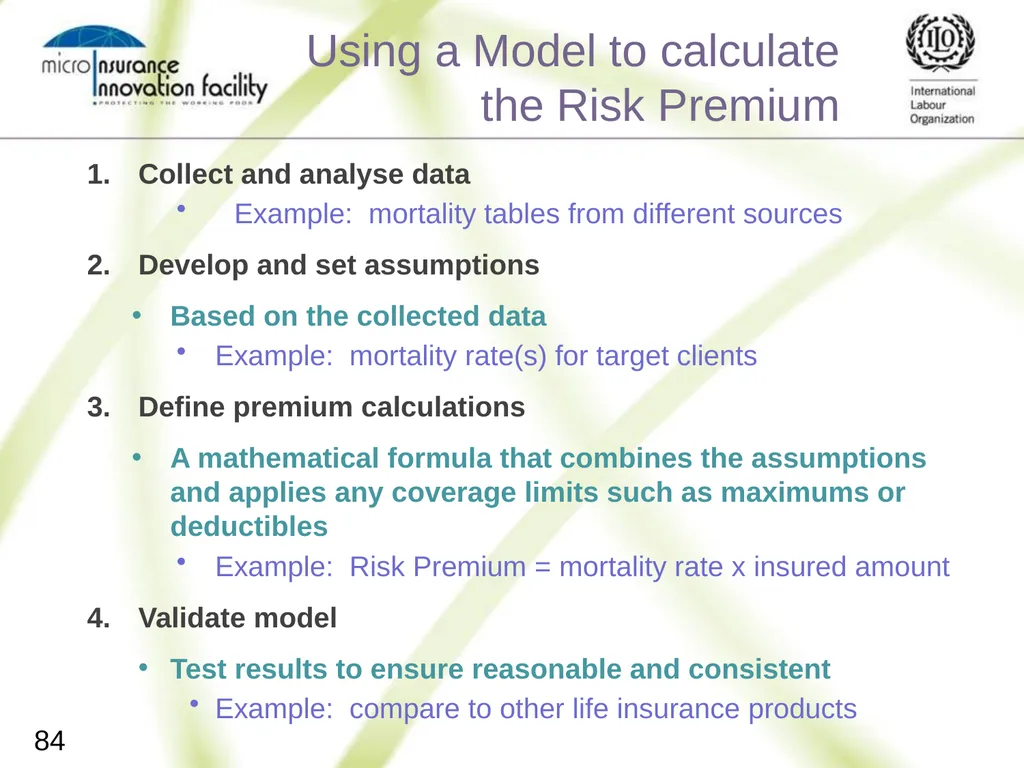 micro Insurance Innovation facility
PROTECTING THE WORKING POOR

Using a Model to calculate the Risk Premium

ILO
International Labour Organization

1. Collect and analyse data
• Example: mortality tables from different sources

2. Develop and set assumptions
• Based on the collected data
• Example: mortality rate(s) for target clients

3. Define premium calculations
• A mathematical formula that combines the assumptions and applies any coverage limits such as maximums or deductibles
• Example: Risk Premium = mortality rate x insured amount

4. Validate model
• Test results to ensure reasonable and consistent
• Example: compare to other life insurance products

84